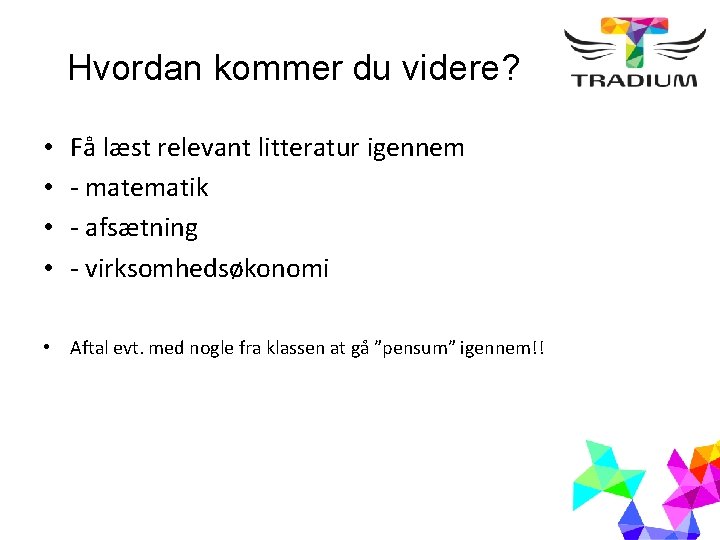 Hvordan kommer du videre?

TRADIUM

• Få læst relevant litteratur igennem
• - matematik
• - afsætning
• - virksomhedsøkonomi

• Aftal evt. med nogle fra klassen at gå ”pensum” igennem!!